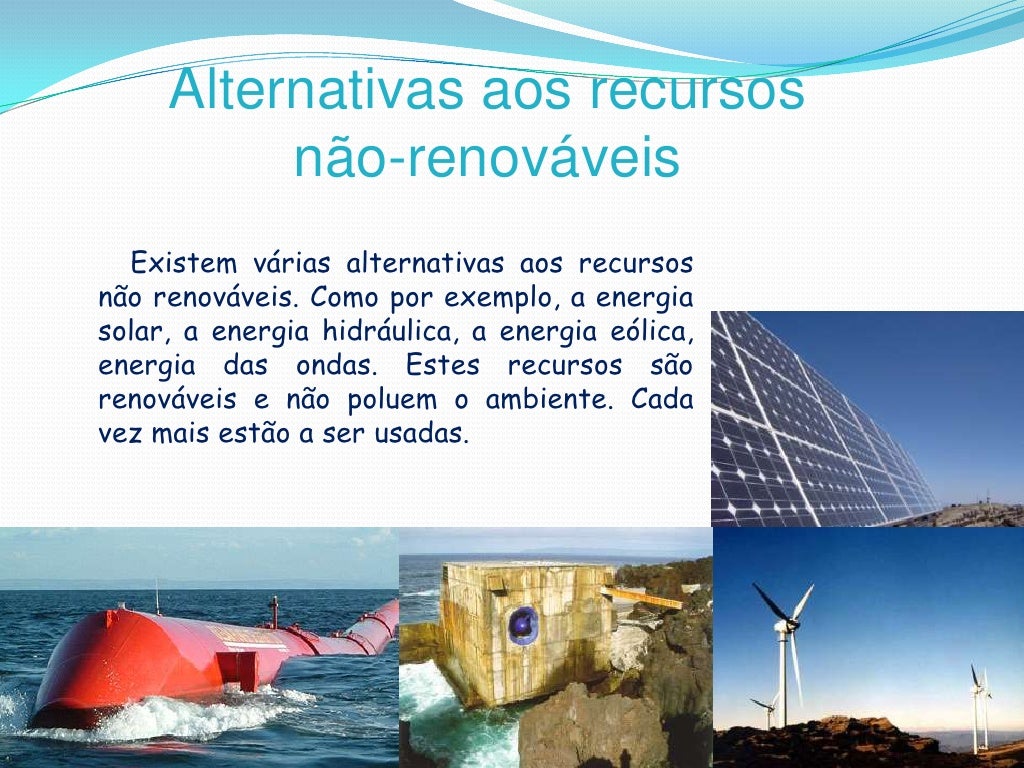 Alternativas aos recursos não-renováveis

Existem várias alternativas aos recursos não renováveis. Como por exemplo, a energia solar, a energia hidráulica, a energia eólica, energia das ondas. Estes recursos são renováveis e não poluem o ambiente. Cada vez mais estão a ser usadas.